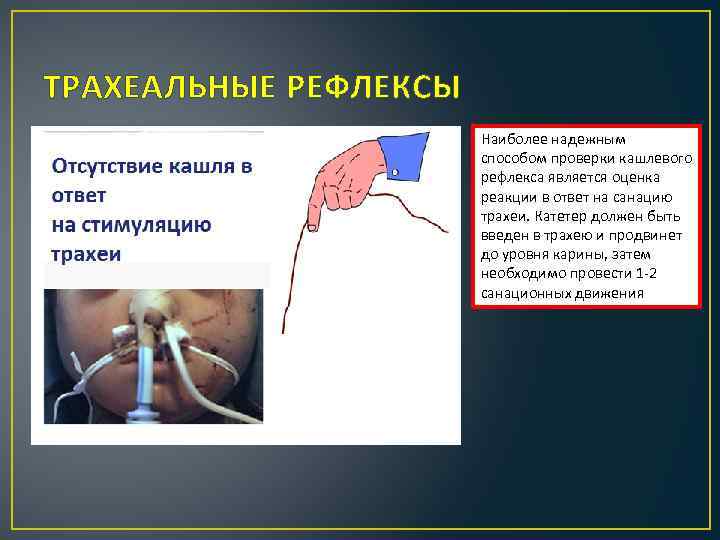 ТРАХЕАЛЬНЫЕ РЕФЛЕКСЫ

Отсутствие кашля в ответ
на стимуляцию трахеи

Наиболее надежным способом проверки кашлевого рефлекса является оценка реакции в ответ на санацию трахеи. Катетер должен быть введен в трахею и продвинет до уровня карины, затем необходимо провести 1-2 санационных движения